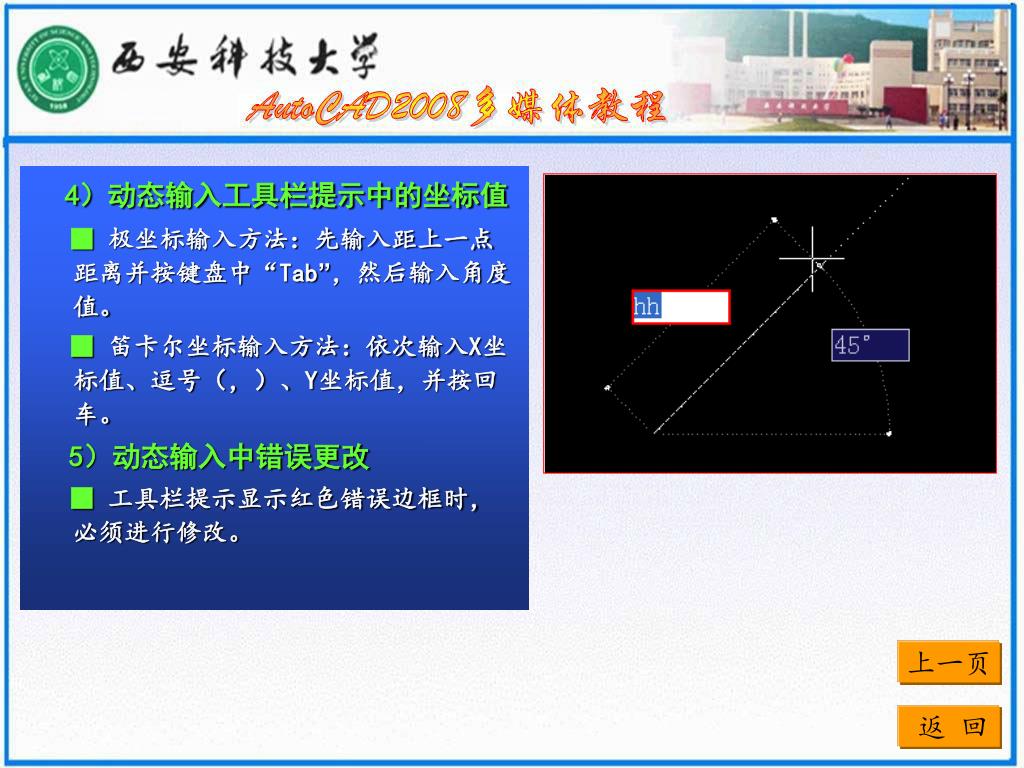 西安科技大学

AutoCAD2008多媒体教程

4）动态输入工具栏提示中的坐标值

■ 极坐标输入方法：先输入距上一点距离并按键盘中“Tab”，然后输入角度值。

■ 笛卡尔坐标输入方法：依次输入X坐标值、逗号（，）、Y坐标值，并按回车。

5）动态输入中错误更改

■ 工具栏提示显示红色错误边框时，必须进行修改。

hh

45°

上一页

返 回